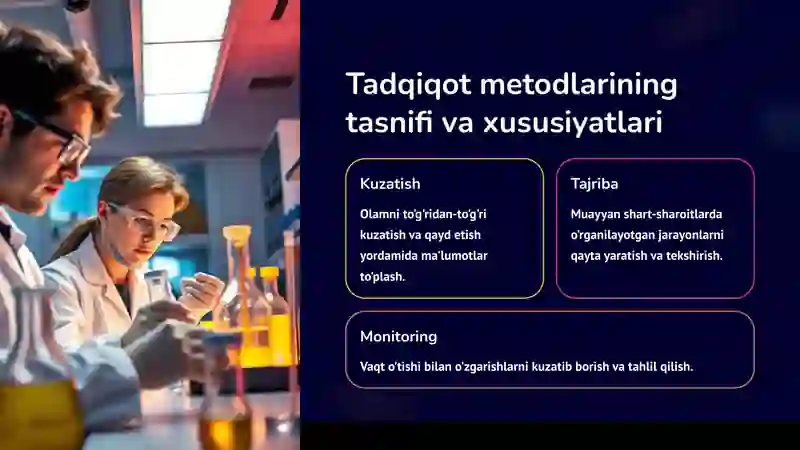 Tadqiqot metodlarining tasnifi va xususiyatlari

Kuzatish

Olamni to'g'ridan-to'g'ri kuzatish va qayd etish yordamida ma'lumotlar to'plash.

Tajriba

Muayyan shart-sharoitlarda o'rganilayotgan jarayonlarni qayta yaratish va tekshirish.

Monitoring

Vaqt o'tishi bilan o'zgarishlarni kuzatib borish va tahlil qilish.